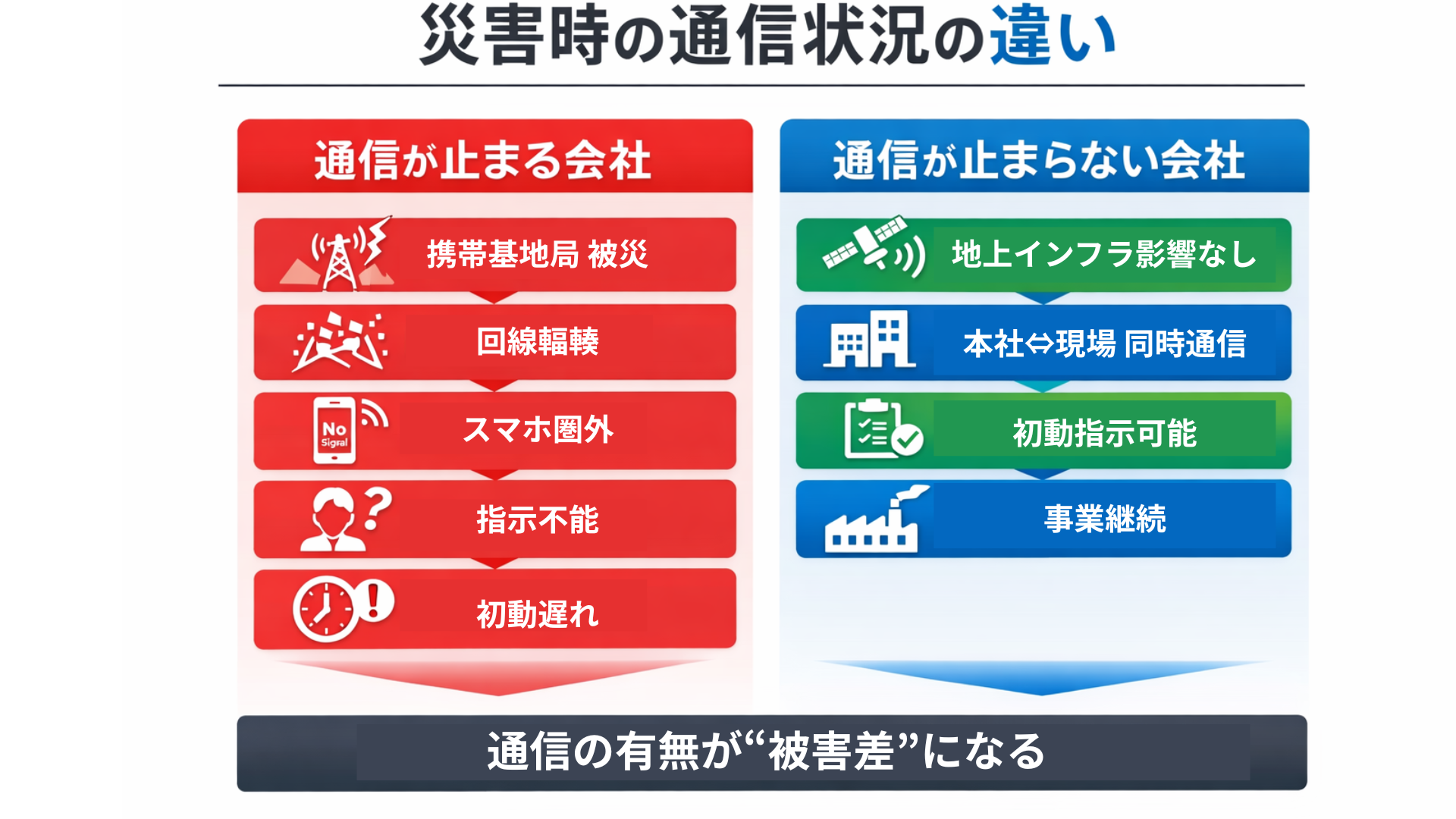 災害時の通信状況の違い

通信が止まる会社

携帯基地局 被災

回線輻輳

No Signal

スマホ圏外

指示不能

初動遅れ

通信が止まらない会社

地上インフラ影響なし

本社⇔現場 同時通信

初動指示可能

事業継続

通信の有無が“被害差”になる